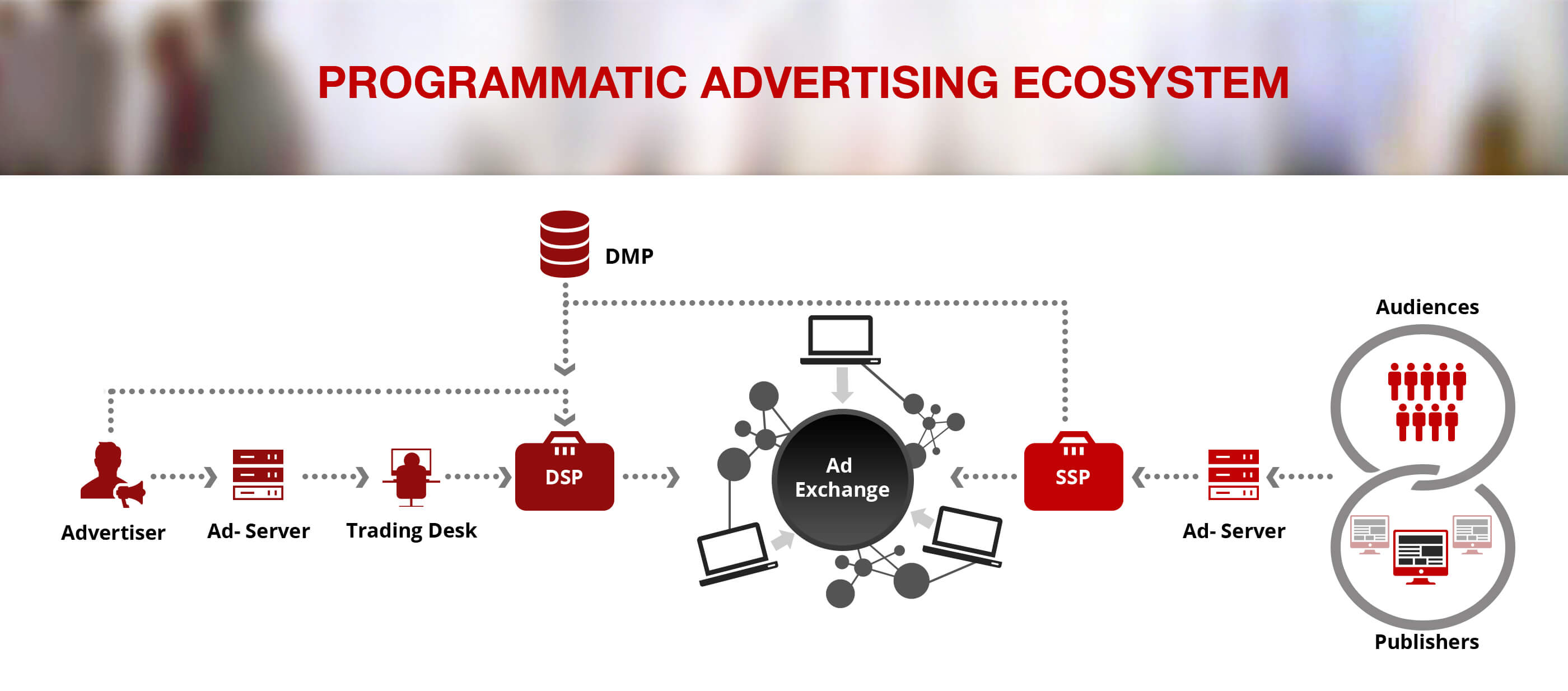 PROGRAMMATIC ADVERTISING ECOSYSTEM

DMP

Audiences

Advertiser

Ad- Server

Trading Desk

DSP

Ad Exchange

SSP

Ad- Server

Publishers